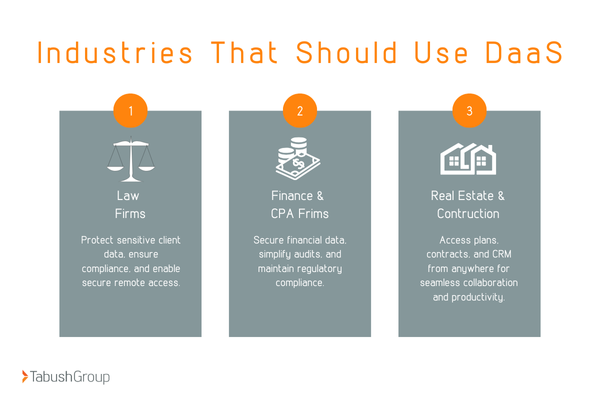 Industries That Should Use DaaS

1

Law
Firms

Protect sensitive client data, ensure compliance, and enable secure remote access.

2

Finance &
CPA Frims

Secure financial data, simplify audits, and maintain regulatory compliance.

3

Real Estate &
Contruction

Access plans, contracts, and CRM from anywhere for seamless collaboration and productivity.

TabushGroup